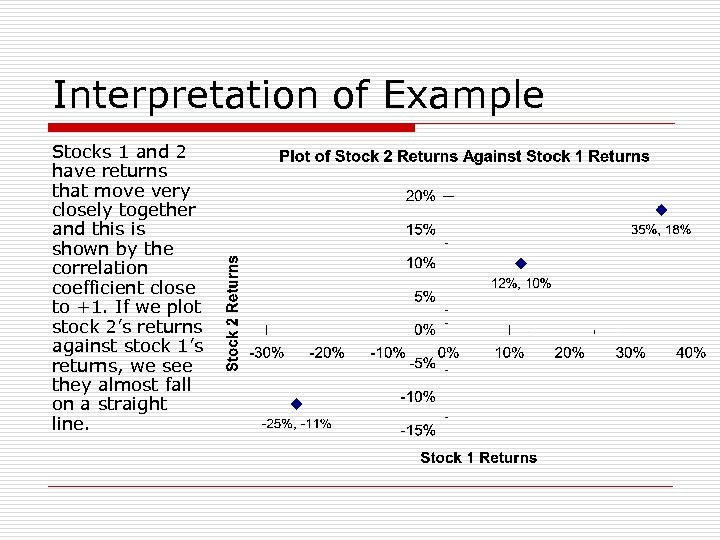 Interpretation of Example

Stocks 1 and 2 have returns that move very closely together and this is shown by the correlation coefficient close to +1. If we plot stock 2's returns against stock 1's returns, we see they almost fall on a straight line.

Plot of Stock 2 Returns Against Stock 1 Returns

Stock 2 Returns

20%
15%
10%
5%
0%
-5%
-10%
-15%

-30% -20% -10% 0% 10% 20% 30% 40%

35%, 18%
12%, 10%
-25%, -11%

Stock 1 Returns